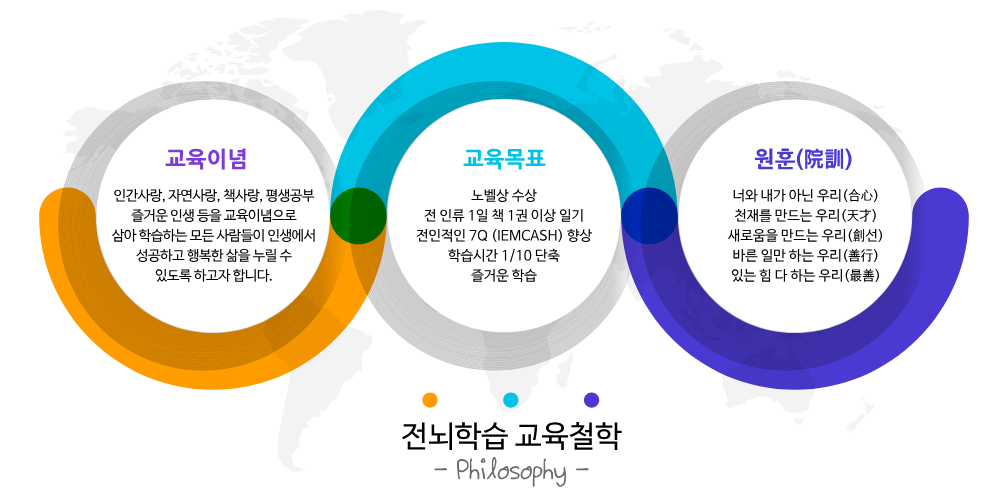 교육이념

인간사랑, 자연사랑, 책사랑, 평생공부 즐거운 인생 등을 교육이념으로 삼아 학습하는 모든 사람들이 인생에서 성공하고 행복한 삶을 누릴 수 있도록 하고자 합니다.

교육목표

노벨상 수상
전 인류 1일 책 1권 이상 읽기
전인적인 7Q (IEMCASH) 향상
학습시간 1/10 단축
즐거운 학습

원훈(院訓)

너와 내가 아닌 우리(合心)
천재를 만드는 우리(天才)
새로움을 만드는 우리(創선)
바른 일만 하는 우리(善行)
있는 힘 다 하는 우리(最善)

전뇌학습 교육철학
- Philosophy -